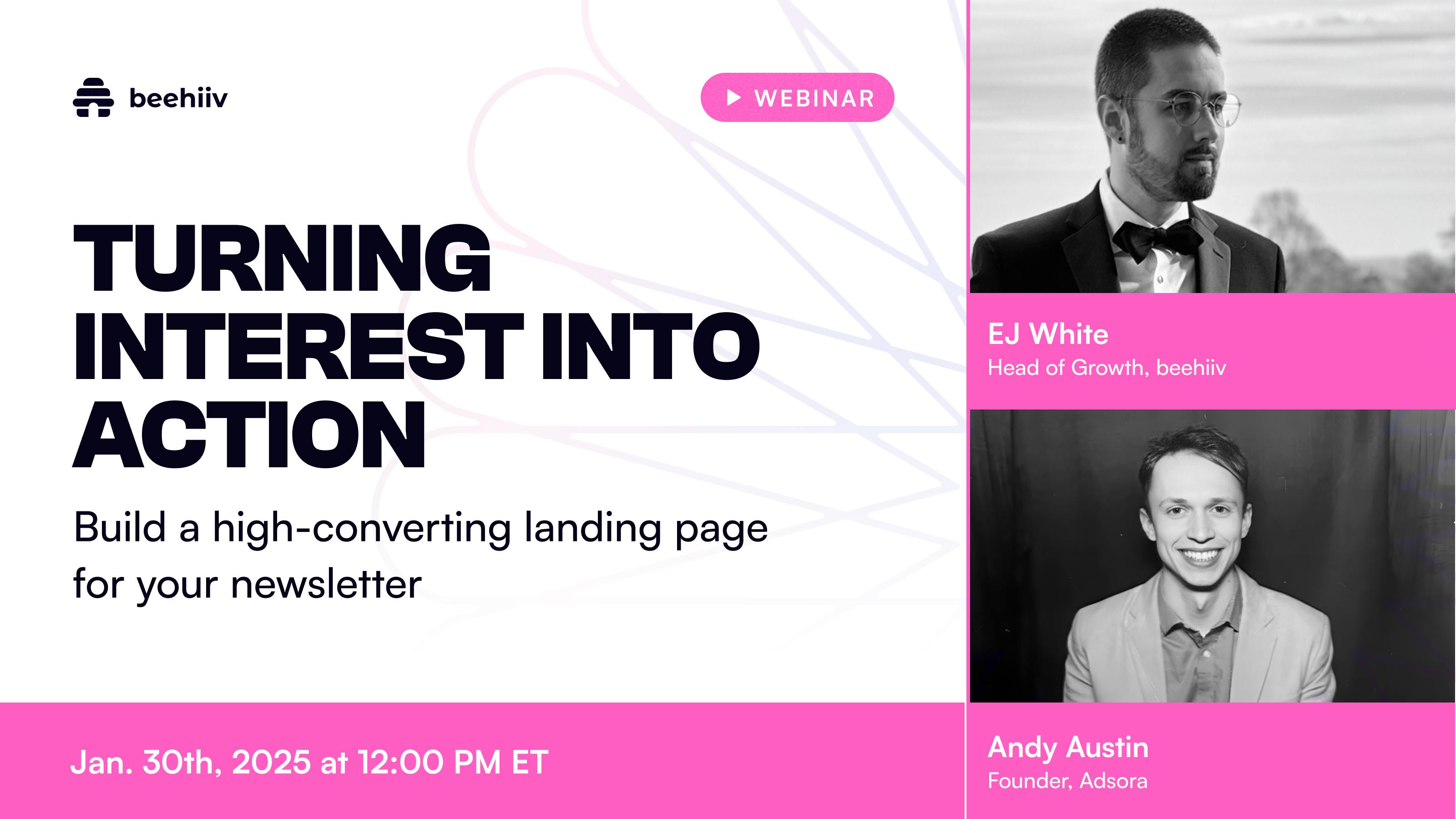 beehiiv

WEBINAR

TURNING INTEREST INTO ACTION

Build a high-converting landing page for your newsletter

Jan. 30th, 2025 at 12:00 PM ET

EJ White
Head of Growth, beehiiv

Andy Austin
Founder, Adsora